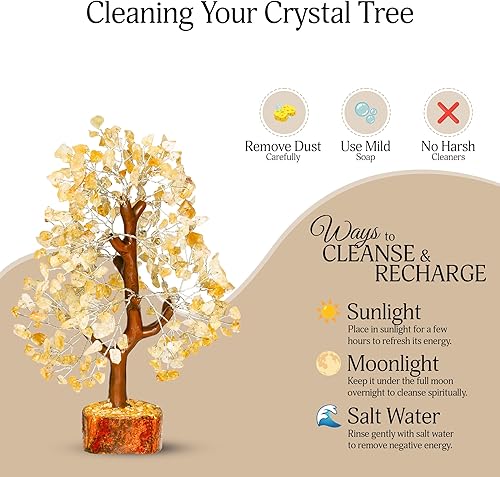 Cleaning Your Crystal Tree

Remove Dust
Carefully

Use Mild
Soap

No Harsh
Cleaners

Ways to
CLEANSE &
RECHARGE

Sunlight
Place in sunlight for a few hours to refresh its energy.

Moonlight
Keep it under the full moon overnight to cleanse spiritually.

Salt Water
Rinse gently with salt water to remove negative energy.